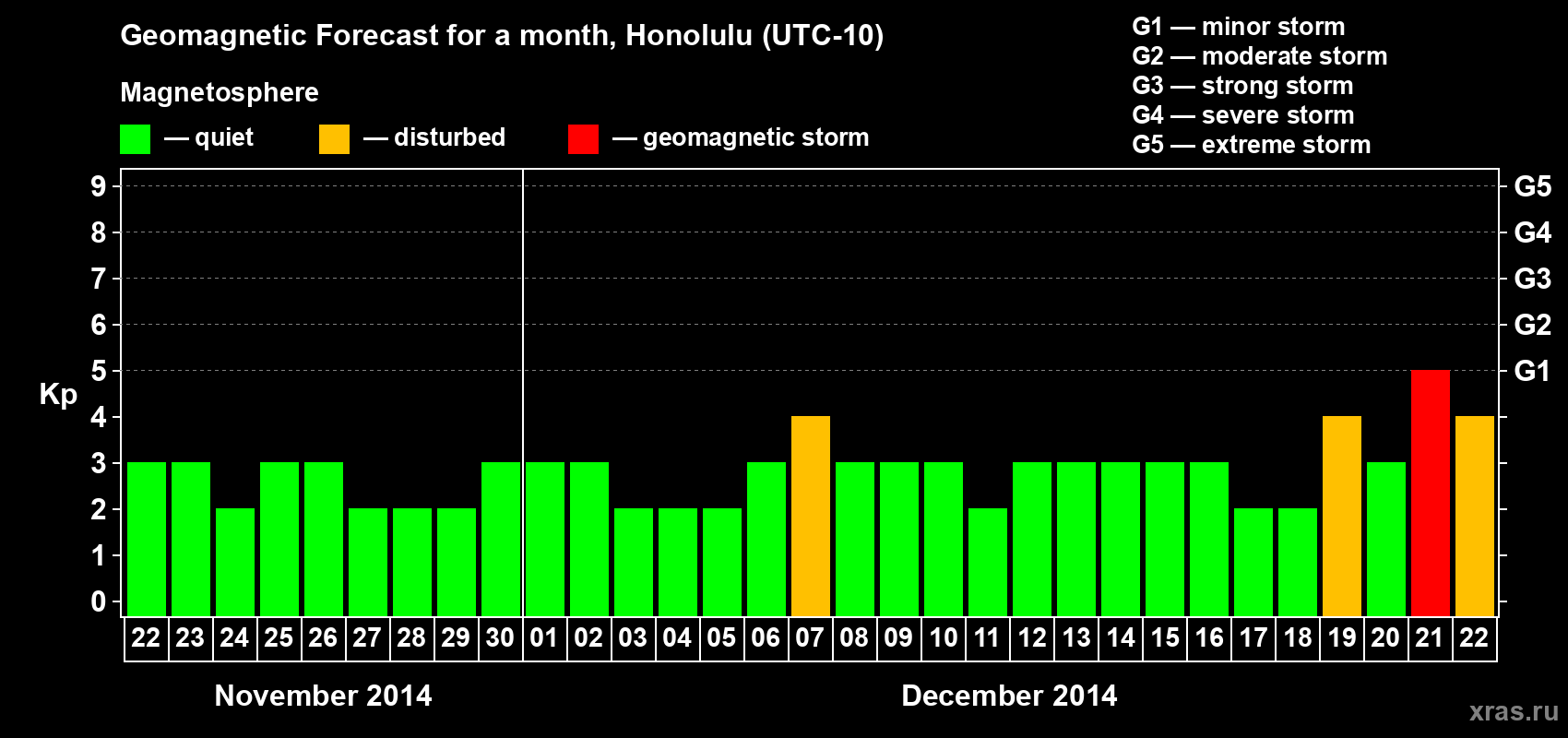 Geomagnetic Forecast for a month, Honolulu (UTC-10)

Magnetosphere

— quiet — disturbed — geomagnetic storm

G1 — minor storm
G2 — moderate storm
G3 — strong storm
G4 — severe storm
G5 — extreme storm

Kp

9 8 7 6 5 4 3 2 1 0

G5 G4 G3 G2 G1

22 23 24 25 26 27 28 29 30 01 02 03 04 05 06 07 08 09 10 11 12 13 14 15 16 17 18 19 20 21 22

November 2014

December 2014

xras.ru